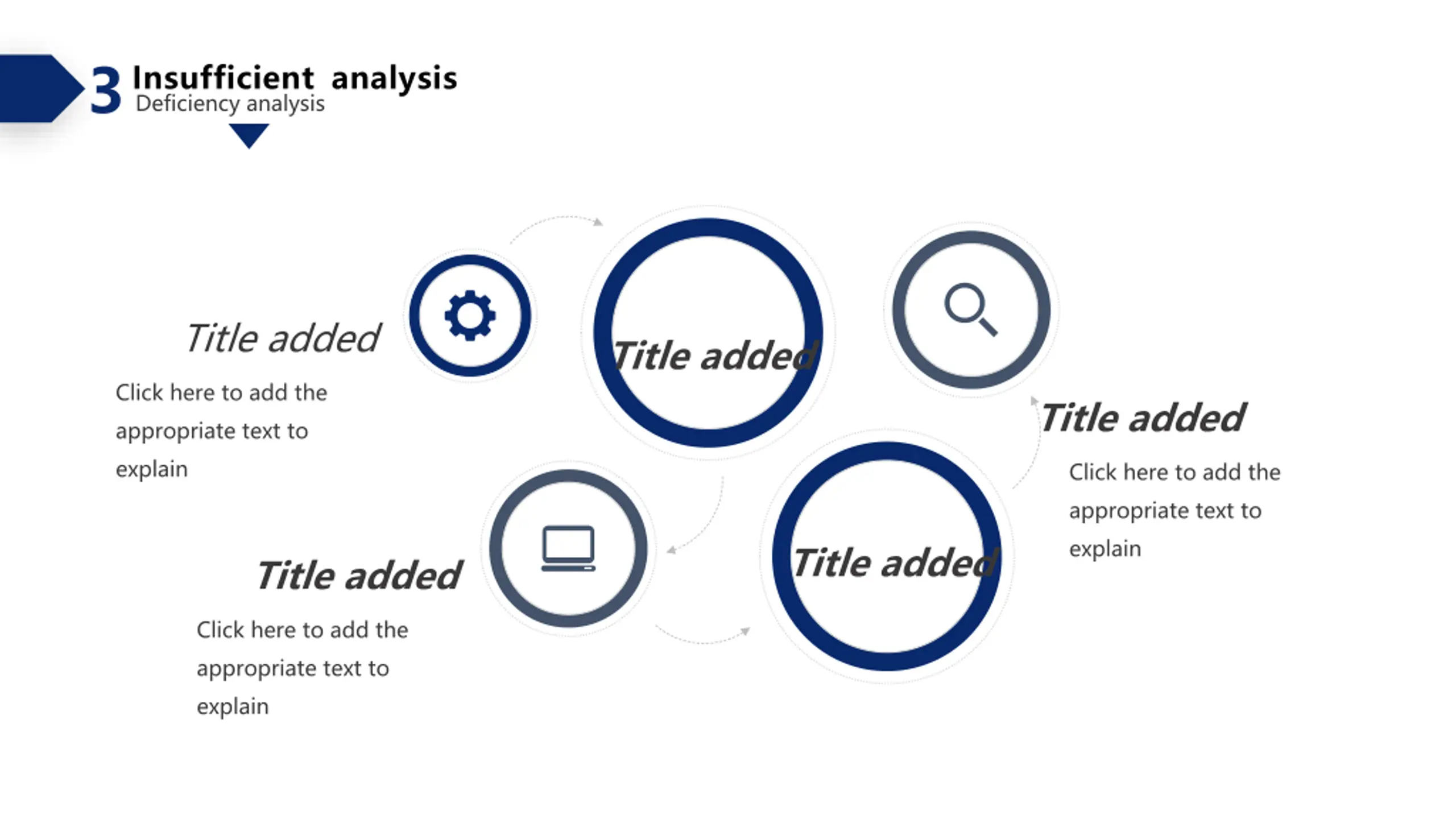 3 Insufficient analysis
Deficiency analysis

Title added

Click here to add the appropriate text to explain

Title added

Title added

Click here to add the appropriate text to explain

Title added

Click here to add the appropriate text to explain

Title added